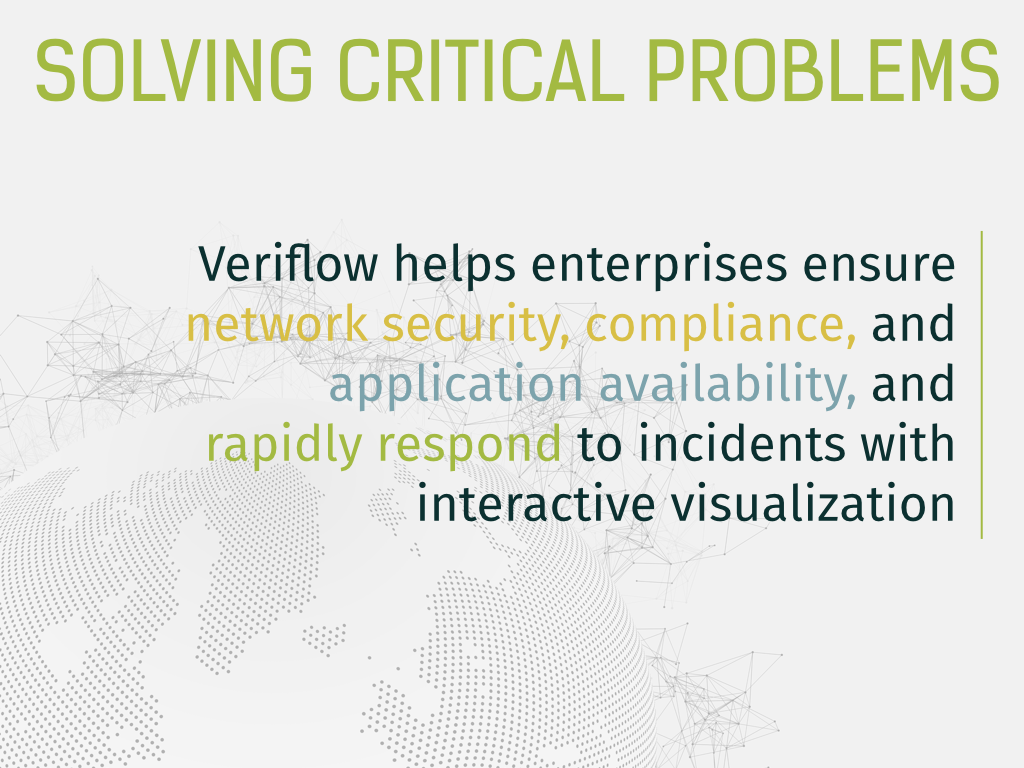 SOLVING CRITICAL PROBLEMS

Veriflow helps enterprises ensure network security, compliance, and application availability, and rapidly respond to incidents with interactive visualization